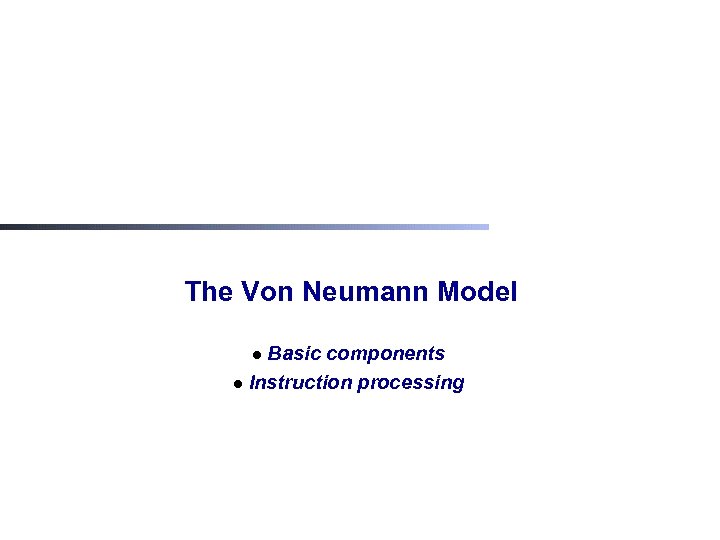 The Von Neumann Model

- Basic components
- Instruction processing